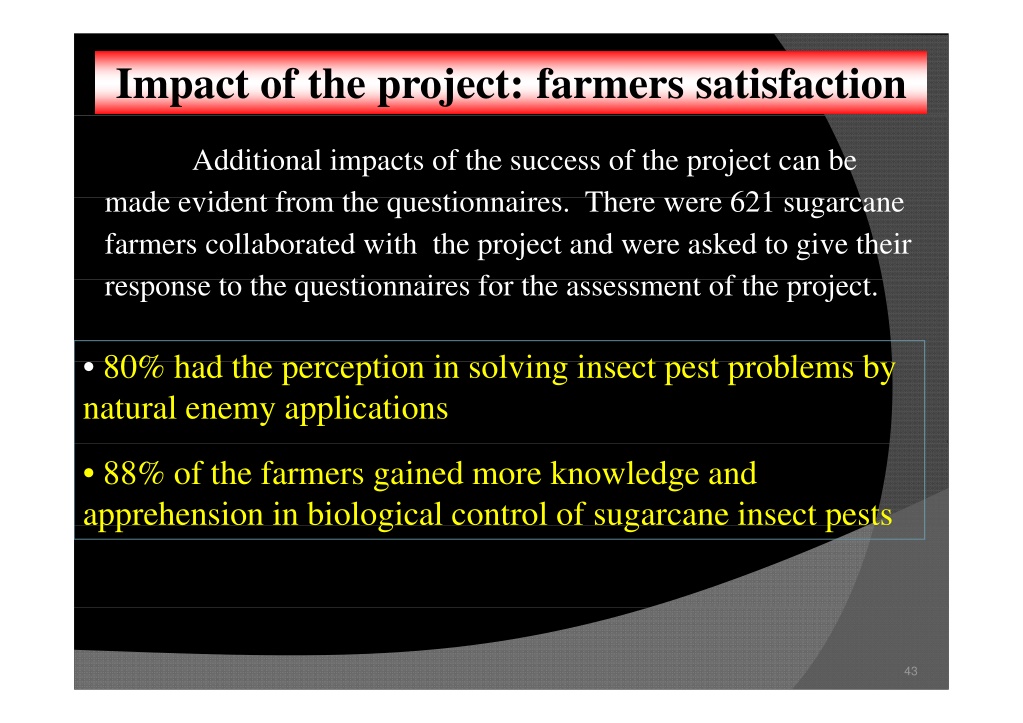 Impact of the project: farmers satisfaction

Additional impacts of the success of the project can be made evident from the questionnaires. There were 621 sugarcane farmers collaborated with the project and were asked to give their response to the questionnaires for the assessment of the project.

• 80% had the perception in solving insect pest problems by natural enemy applications

• 88% of the farmers gained more knowledge and apprehension in biological control of sugarcane insect pests

43